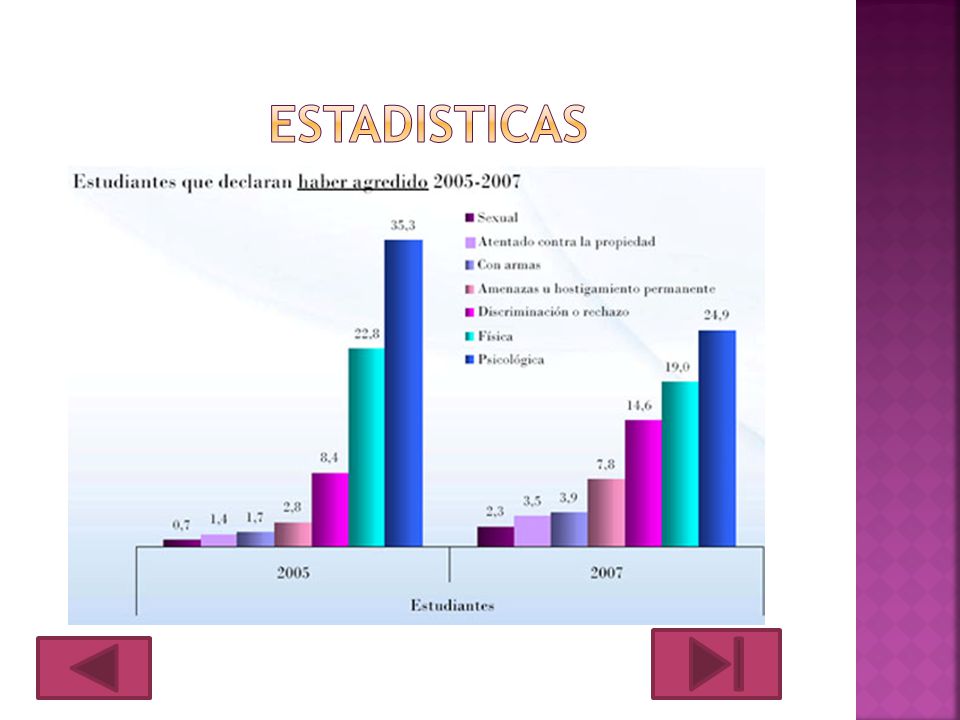 ESTADISTICAS

Estudiantes que declaran haber agredido 2005-2007

Sexual
Atentado contra la propiedad
Con armas
Amenazas u hostigamiento permanente
Discriminación o rechazo
Física
Psicológica

0,7
1,4
1,7
2,8
8,4
22,8
35,3

2,3
3,5
3,9
7,8
14,6
19,0
24,9

2005
2007
Estudiantes